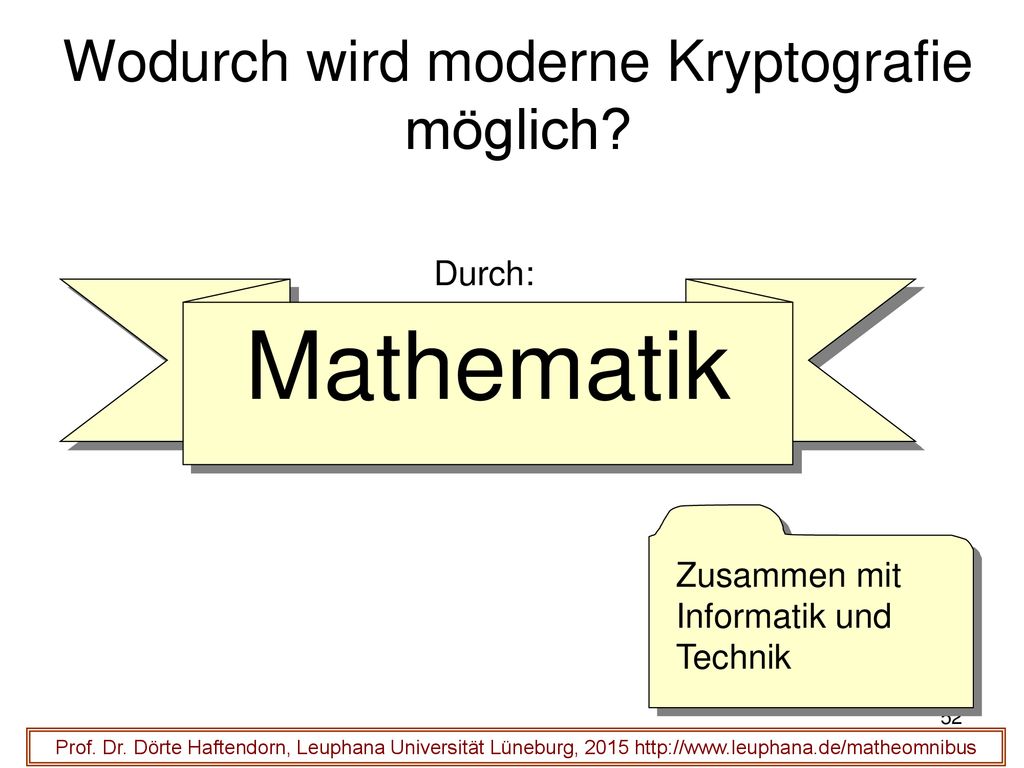 Wodurch wird moderne Kryptografie möglich?

Durch:

Mathematik

Zusammen mit Informatik und Technik

52

Prof. Dr. Dörte Haftendorn, Leuphana Universität Lüneburg, 2015 http://www.leuphana.de/matheomnibus